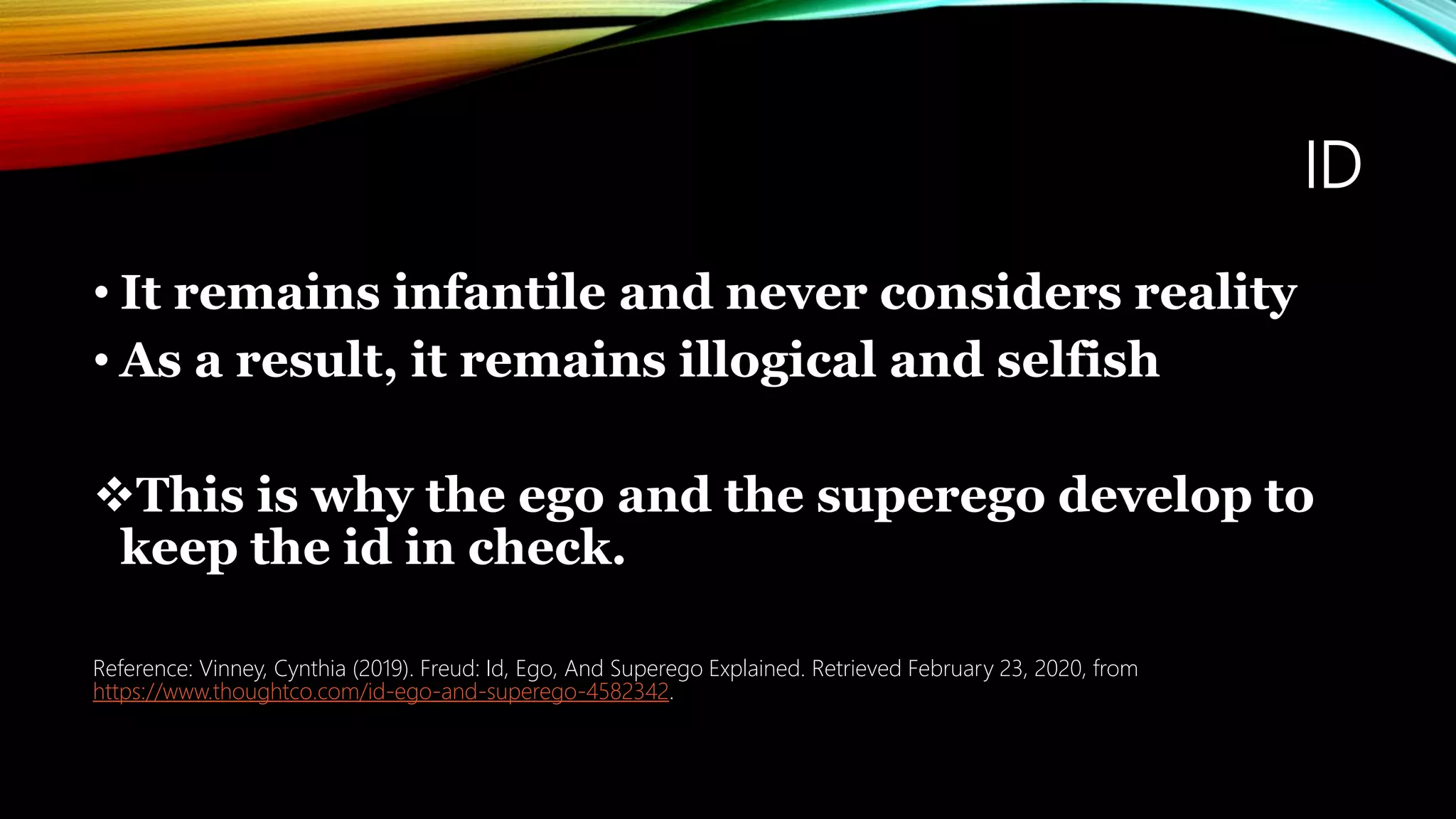 ID

• It remains infantile and never considers reality
• As a result, it remains illogical and selfish

❖This is why the ego and the superego develop to keep the id in check.

Reference: Vinney, Cynthia (2019). Freud: Id, Ego, And Superego Explained. Retrieved February 23, 2020, from https://www.thoughtco.com/id-ego-and-superego-4582342.